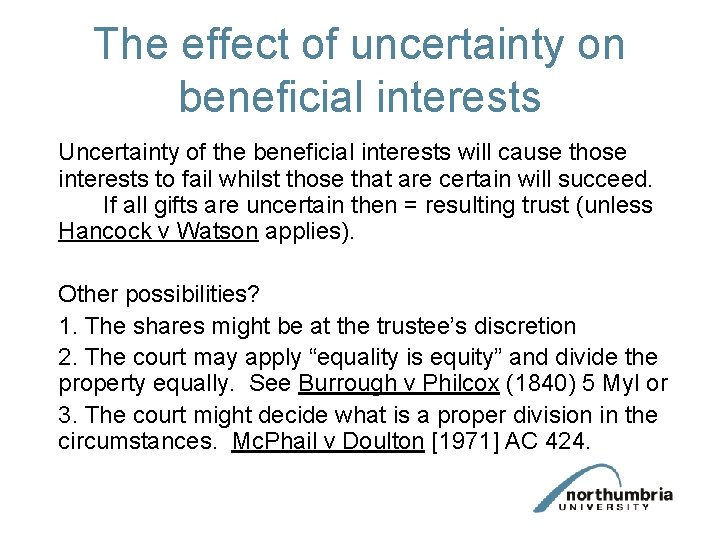 The effect of uncertainty on beneficial interests

Uncertainty of the beneficial interests will cause those interests to fail whilst those that are certain will succeed.
If all gifts are uncertain then = resulting trust (unless Hancock v Watson applies).

Other possibilities?
1. The shares might be at the trustee's discretion
2. The court may apply "equality is equity" and divide the property equally. See Burrough v Philcox (1840) 5 Myl or
3. The court might decide what is a proper division in the circumstances. McPhail v Doulton [1971] AC 424.

northumbria UNIVERSITY